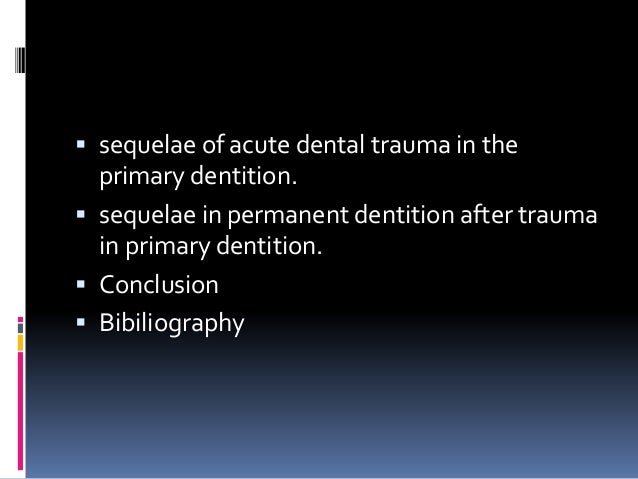 - sequelae of acute dental trauma in the primary dentition.
- sequelae in permanent dentition after trauma in primary dentition.
- Conclusion
- Bibiliography